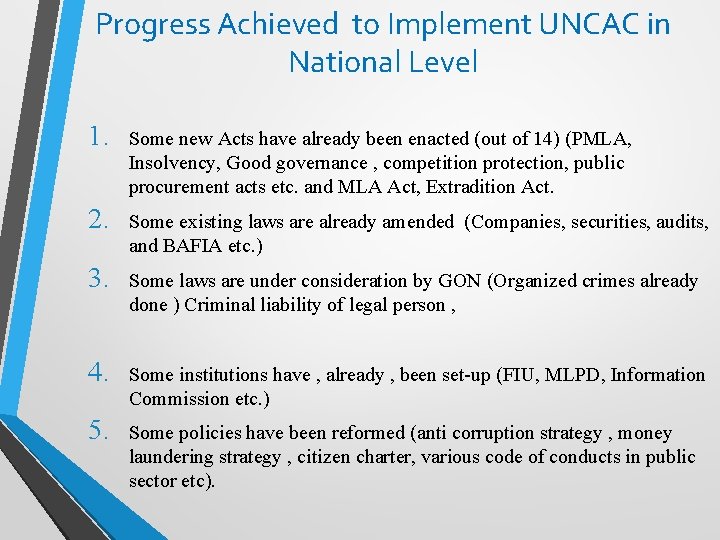 Progress Achieved to Implement UNCAC in National Level

1. Some new Acts have already been enacted (out of 14) (PMLA, Insolvency, Good governance , competition protection, public procurement acts etc. and MLA Act, Extradition Act.
2. Some existing laws are already amended (Companies, securities, audits, and BAFIA etc.)
3. Some laws are under consideration by GON (Organized crimes already done ) Criminal liability of legal person ,

4. Some institutions have , already , been set-up (FIU, MLPD, Information Commission etc.)
5. Some policies have been reformed (anti corruption strategy , money laundering strategy , citizen charter, various code of conducts in public sector etc).